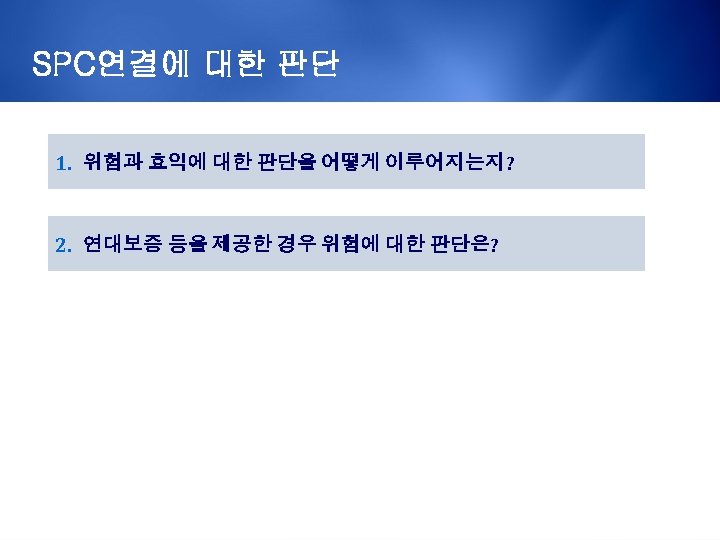 SPC연결에 대한 판단

1. 위험과 효익에 대한 판단을 어떻게 이루어지는지?

2. 연대보증 등을 제공한 경우 위험에 대한 판단은?